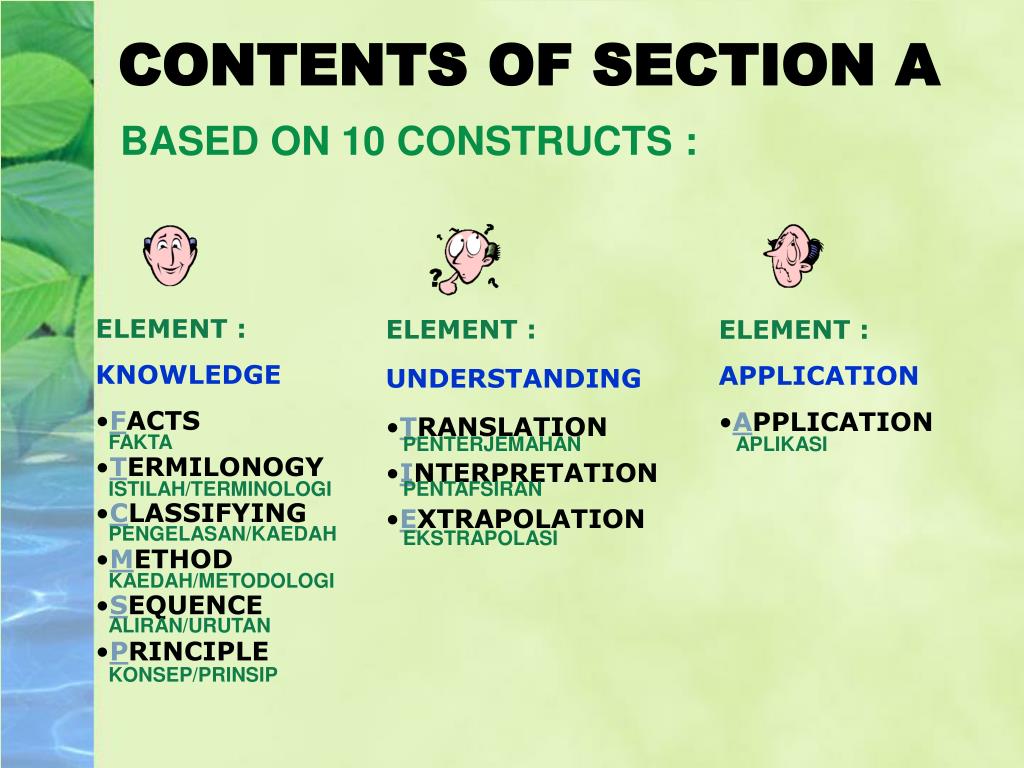 CONTENTS OF SECTION A

BASED ON 10 CONSTRUCTS :

ELEMENT :

KNOWLEDGE

•FACTS
FAKTA
•TERMILONOGY
ISTILAH/TERMINOLOGI
•CLASSIFYING
PENGELASAN/KAEDAH
•METHOD
KAEDAH/METODOLOGI
•SEQUENCE
ALIRAN/URUTAN
•PRINCIPLE
KONSEP/PRINSIP

ELEMENT :

UNDERSTANDING

•TRANSLATION
PENTERJEMAHAN
•INTERPRETATION
PENTAFSIRAN
•EXTRAPOLATION
EKSTRAPOLASI

ELEMENT :

APPLICATION

•APPLICATION
APLIKASI